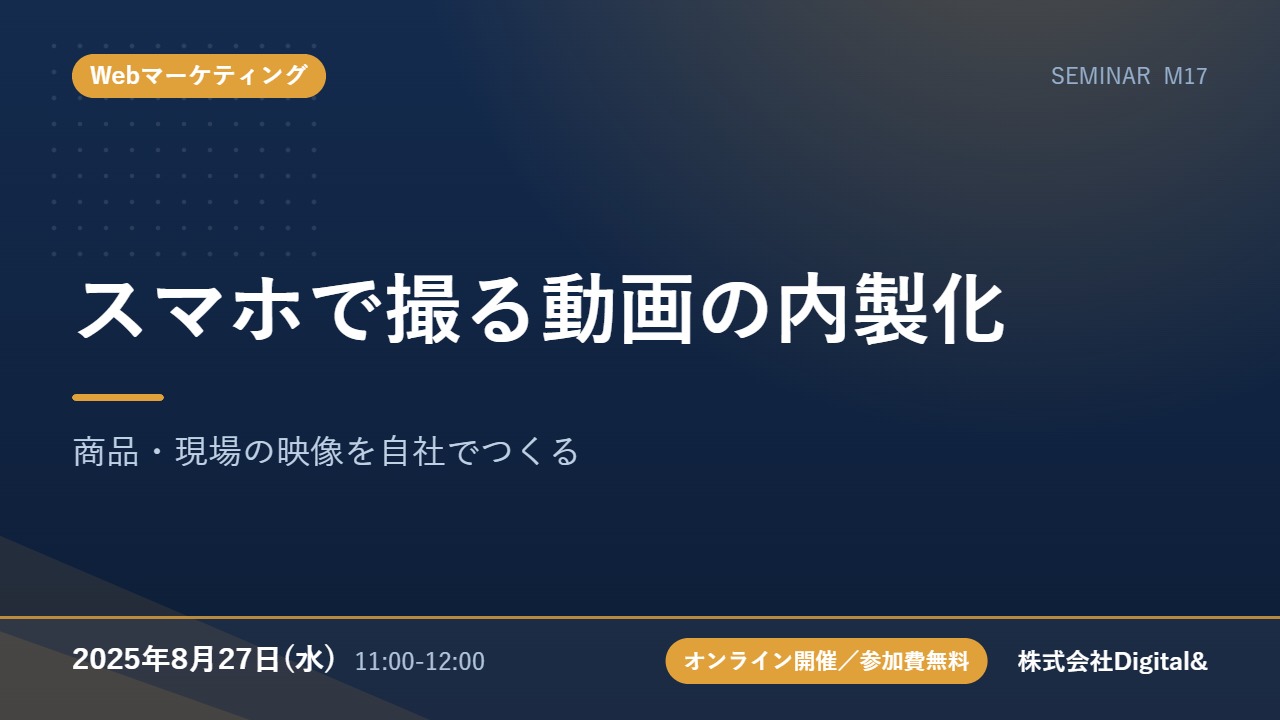 Webマーケティング

SEMINAR M17

スマホで撮る動画の内製化

商品・現場の映像を自社でつくる

2025年8月27日(水) 11:00-12:00

オンライン開催／参加費無料

株式会社Digital&